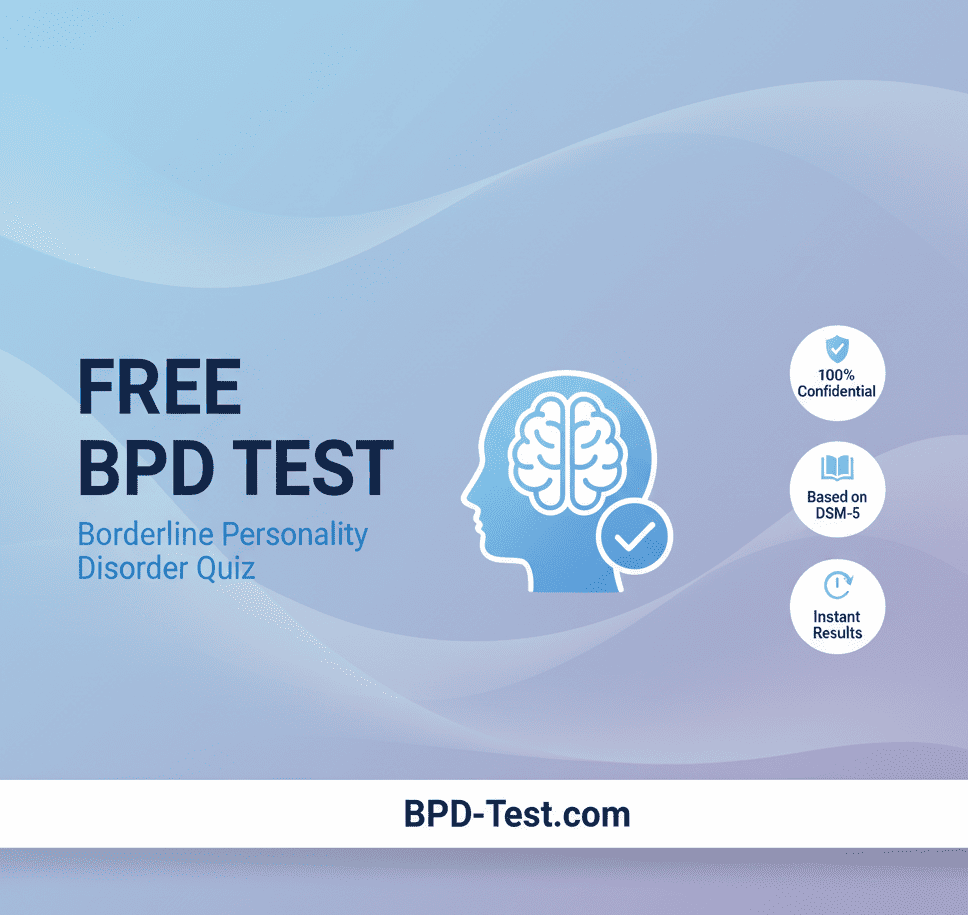 FREE
BPD TEST

Borderline Personality Disorder Quiz

100% Confidential

Based on DSM-5

Instant Results

BPD-Test.com